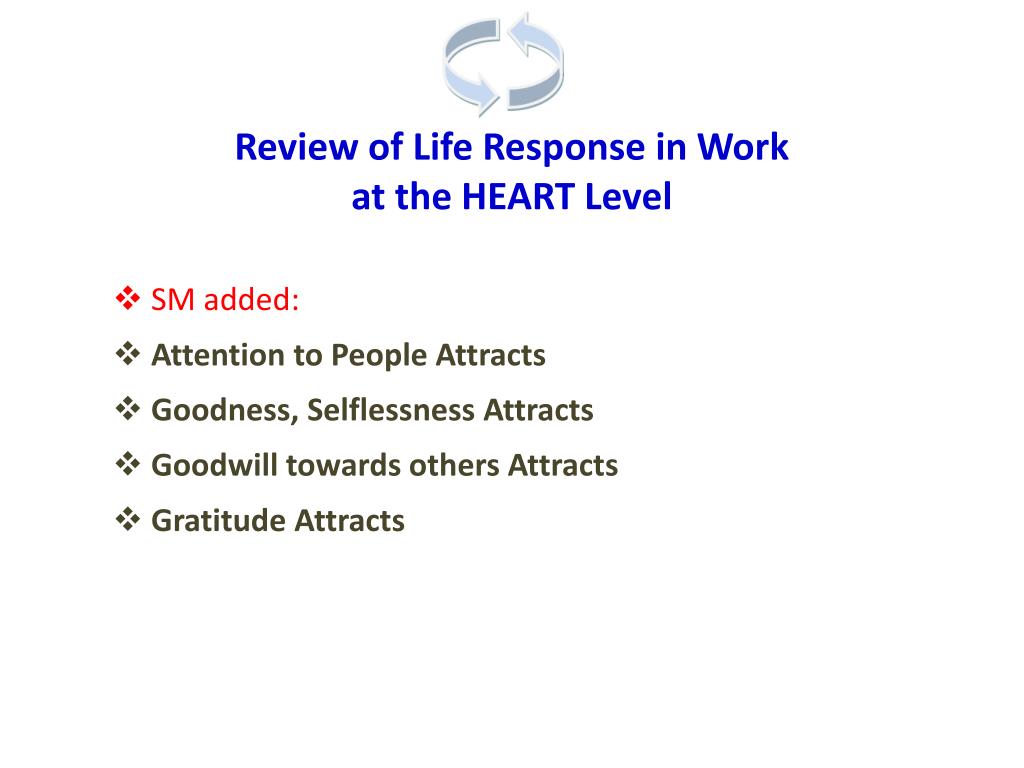 Review of Life Response in Work
at the HEART Level

❖ SM added:
❖ Attention to People Attracts
❖ Goodness, Selflessness Attracts
❖ Goodwill towards others Attracts
❖ Gratitude Attracts